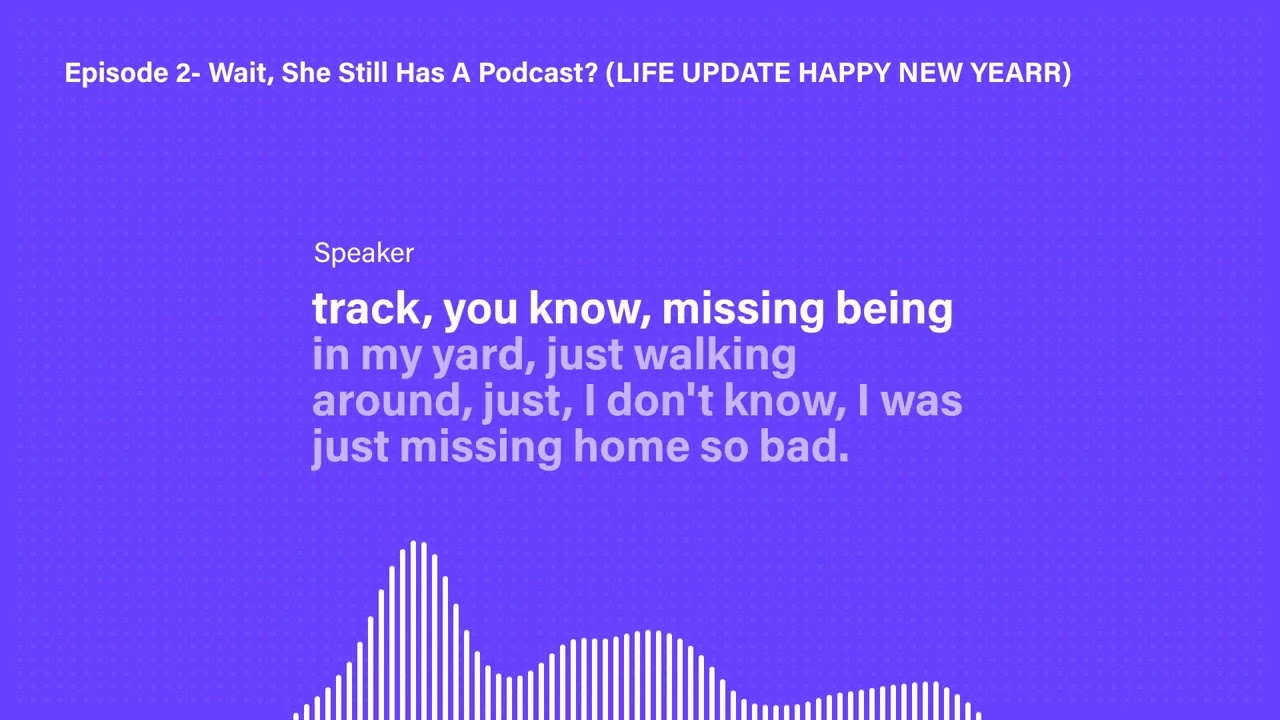 Episode 2- Wait, She Still Has A Podcast? (LIFE UPDATE HAPPY NEW YEARR)

Speaker

track, you know, missing being in my yard, just walking around, just, I don't know, I was just missing home so bad.